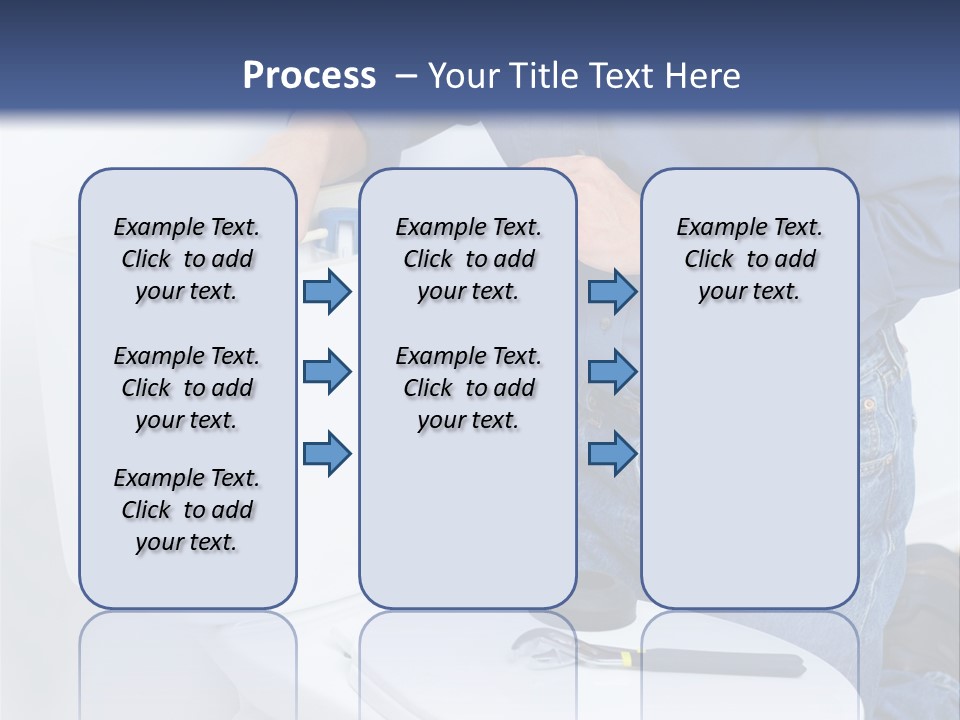 Process – Your Title Text Here

Example Text. Click to add your text.

Example Text. Click to add your text.

Example Text. Click to add your text.

Example Text. Click to add your text.

Example Text. Click to add your text.

Example Text. Click to add your text.